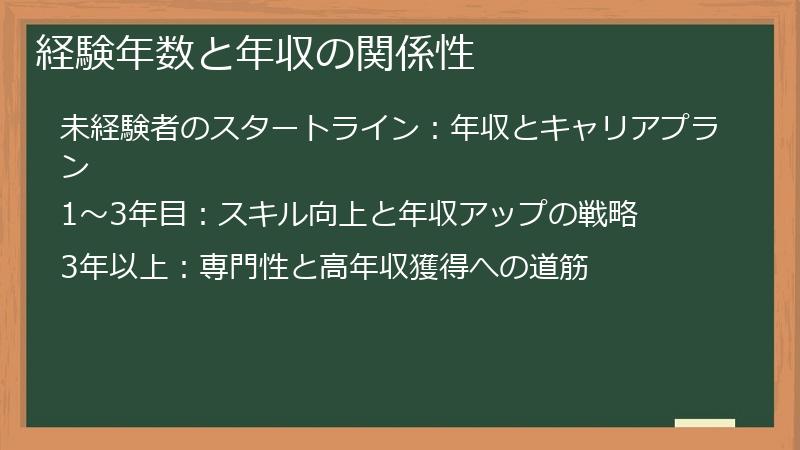 経験年数と年収の関係性

未経験者のスタートライン：年収とキャリアプラン

1～3年目：スキル向上と年収アップの戦略

3年以上：専門性と高年収獲得への道筋